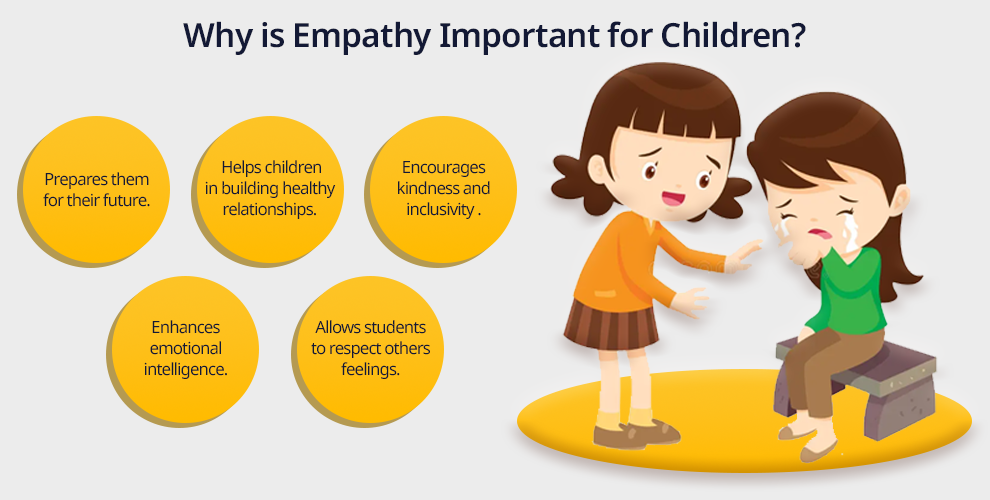 Why is Empathy Important for Children?

Prepares them for their future.

Helps children in building healthy relationships.

Encourages kindness and inclusivity .

Enhances emotional intelligence.

Allows students to respect others feelings.